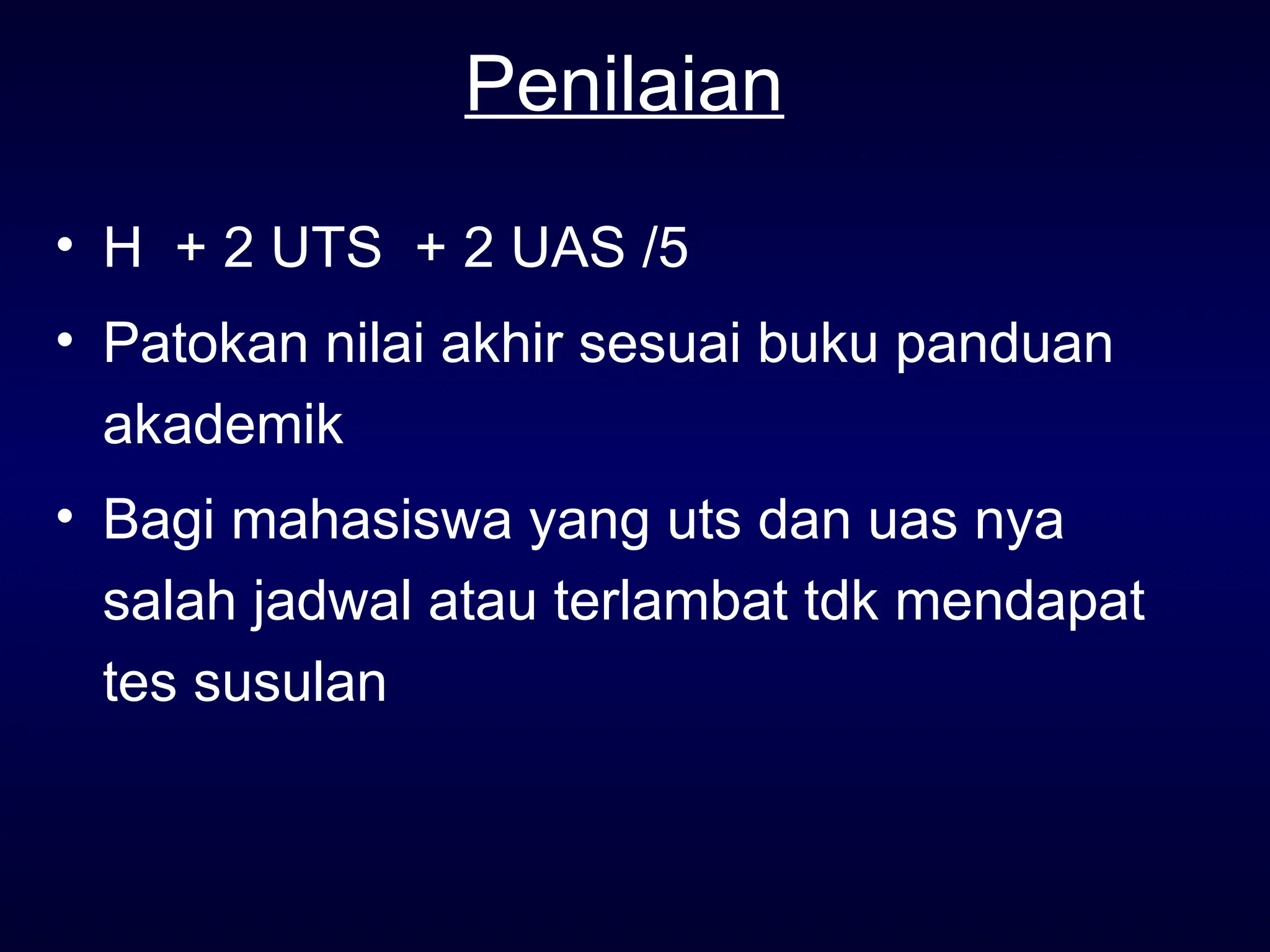 Penilaian

• H + 2 UTS + 2 UAS /5

• Patokan nilai akhir sesuai buku panduan akademik

• Bagi mahasiswa yang uts dan uas nya salah jadwal atau terlambat tdk mendapat tes susulan